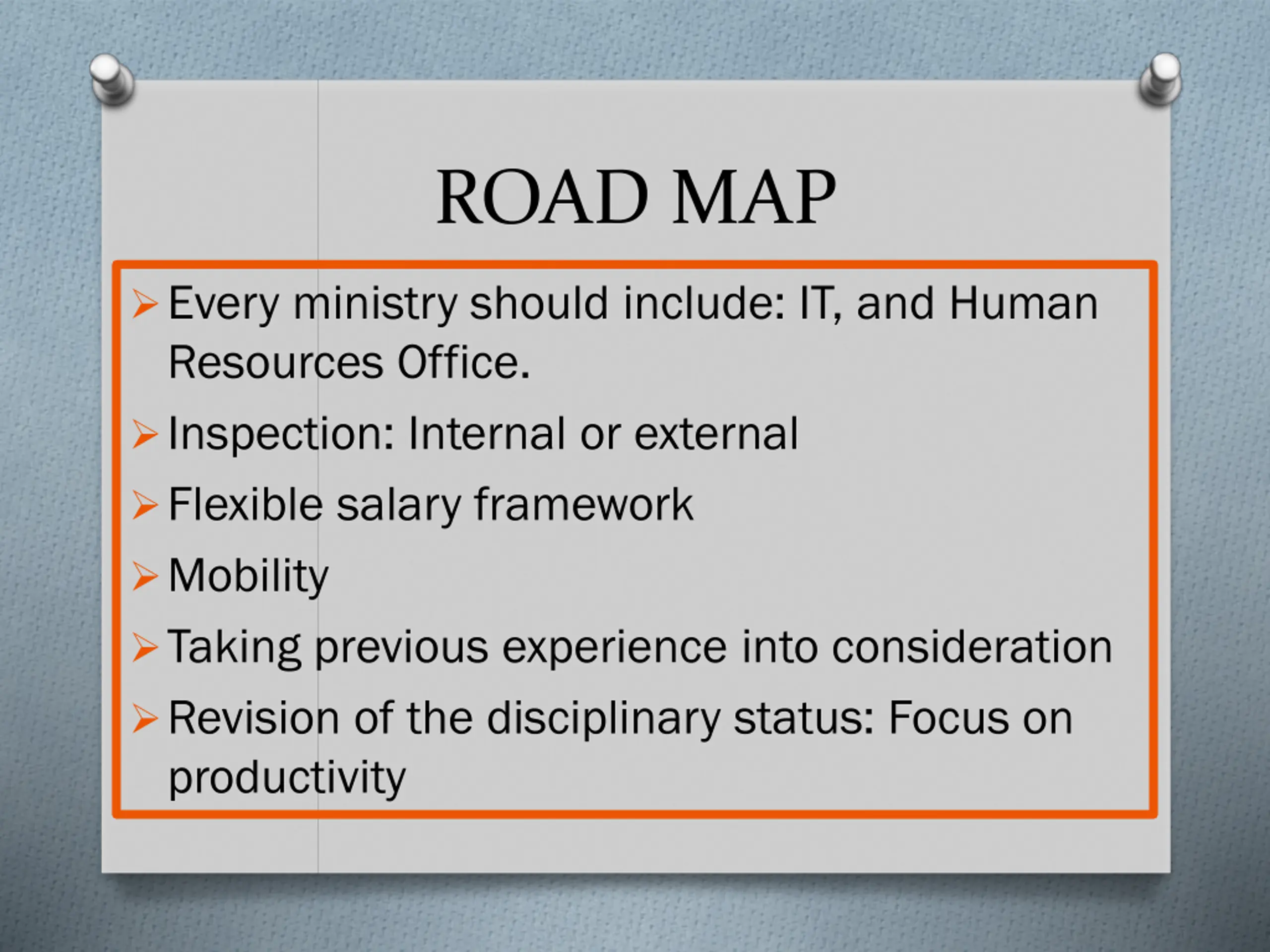 ROAD MAP

➢ Every ministry should include: IT, and Human Resources Office.

➢ Inspection: Internal or external

➢ Flexible salary framework

➢ Mobility

➢ Taking previous experience into consideration

➢ Revision of the disciplinary status: Focus on productivity